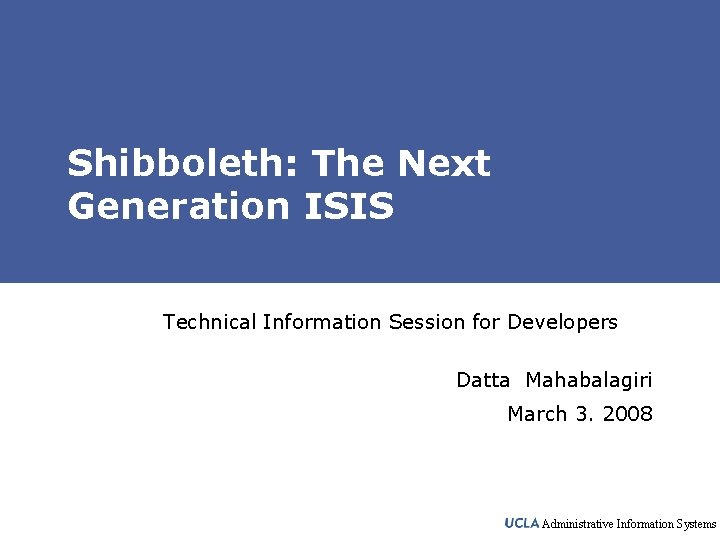 Shibboleth: The Next Generation ISIS

Technical Information Session for Developers

Datta Mahabalagiri

March 3. 2008

UCLA Administrative Information Systems